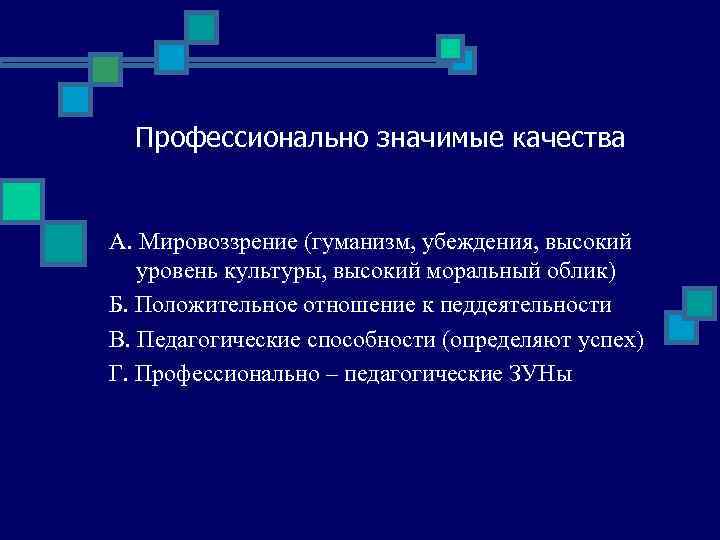 Профессионально значимые качества

А. Мировоззрение (гуманизм, убеждения, высокий уровень культуры, высокий моральный облик)

Б. Положительное отношение к педдеятельности

В. Педагогические способности (определяют успех)

Г. Профессионально – педагогические ЗУНы